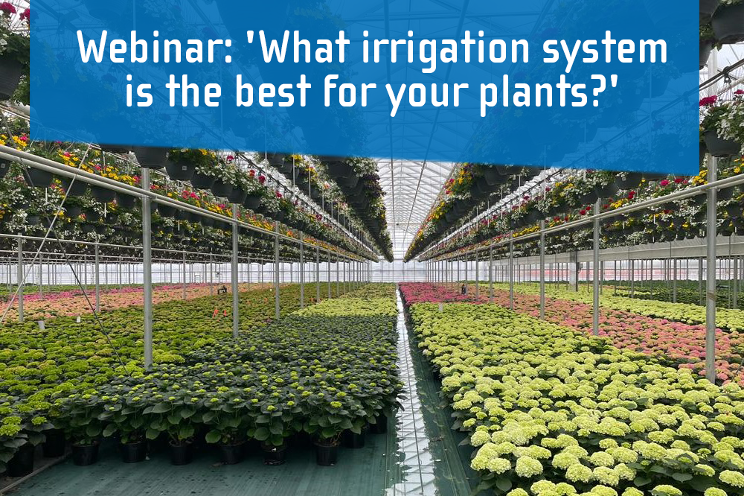 Webinar: 'What irrigation system is the best for your plants?'